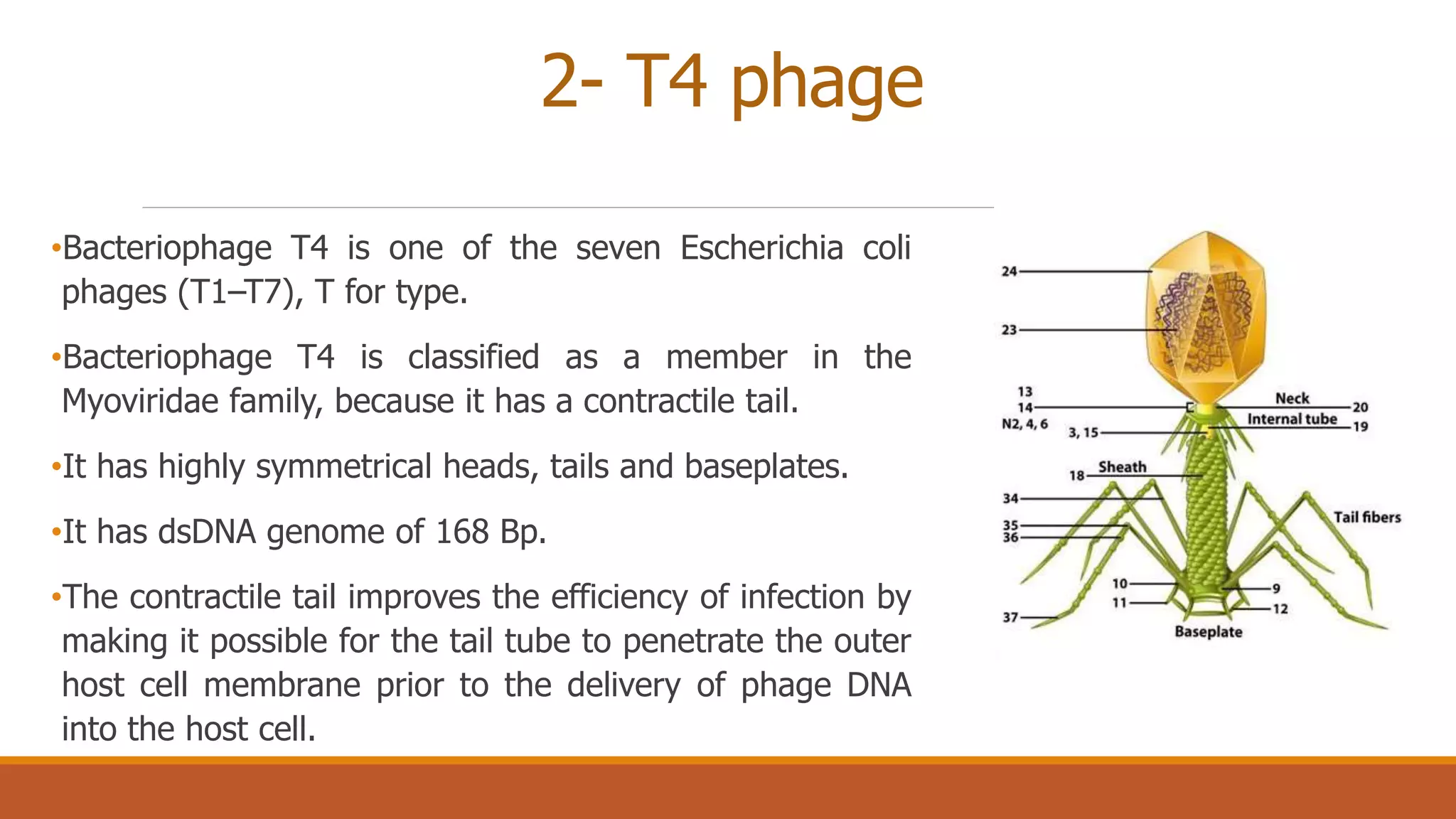 2- T4 phage

•Bacteriophage T4 is one of the seven Escherichia coli phages (T1–T7), T for type.

•Bacteriophage T4 is classified as a member in the Myoviridae family, because it has a contractile tail.

•It has highly symmetrical heads, tails and baseplates.

•It has dsDNA genome of 168 Bp.

•The contractile tail improves the efficiency of infection by making it possible for the tail tube to penetrate the outer host cell membrane prior to the delivery of phage DNA into the host cell.

24
23
13
14
N2, 4, 6
3, 15
Neck
20
Internal tube
19
18
Sheath
34
35
36
Tail fibers
10
11
9
12
37
Baseplate